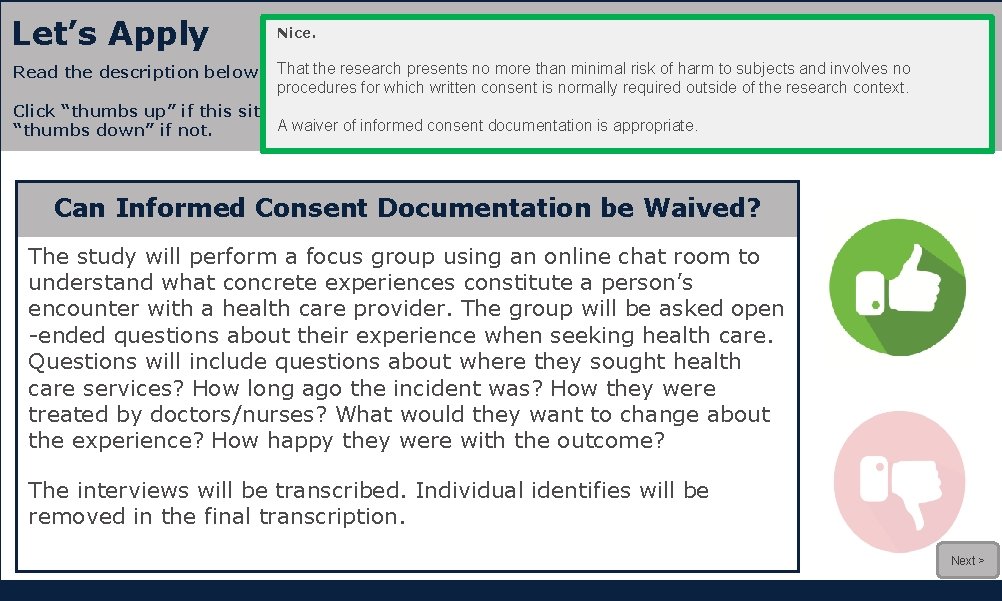 Let's Apply

Read the description below

Click "thumbs up" if this sit "thumbs down" if not.

Nice.

That the research presents no more than minimal risk of harm to subjects and involves no procedures for which written consent is normally required outside of the research context.

A waiver of informed consent documentation is appropriate.

Can Informed Consent Documentation be Waived?

The study will perform a focus group using an online chat room to understand what concrete experiences constitute a person's encounter with a health care provider. The group will be asked open -ended questions about their experience when seeking health care. Questions will include questions about where they sought health care services? How long ago the incident was? How they were treated by doctors/nurses? What would they want to change about the experience? How happy they were with the outcome?

The interviews will be transcribed. Individual identifies will be removed in the final transcription.

Next >